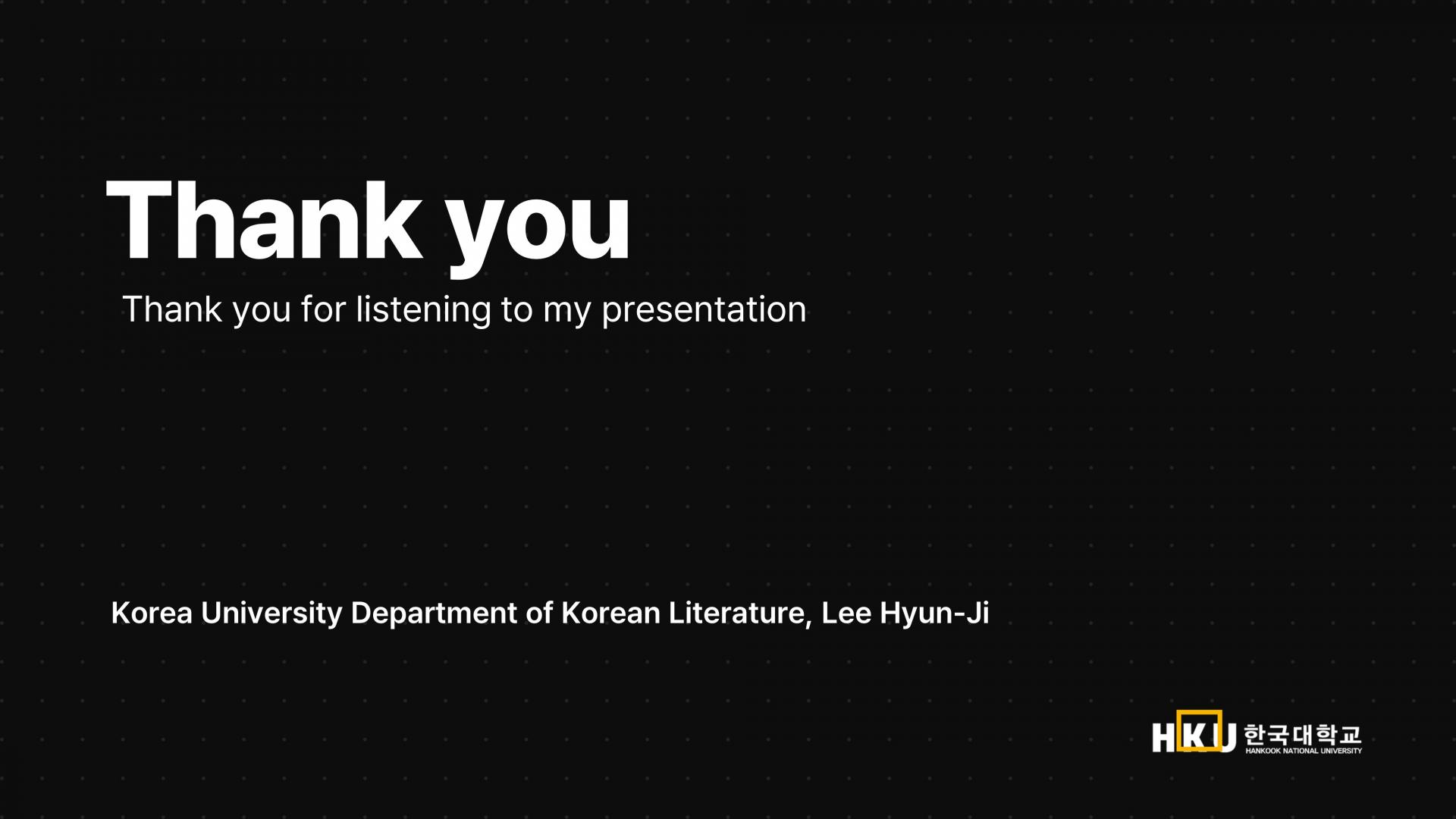 Thank you

Thank you for listening to my presentation

Korea University Department of Korean Literature, Lee Hyun-Ji

HKU 한국대학교
HANKOOK NATIONAL UNIVERSITY